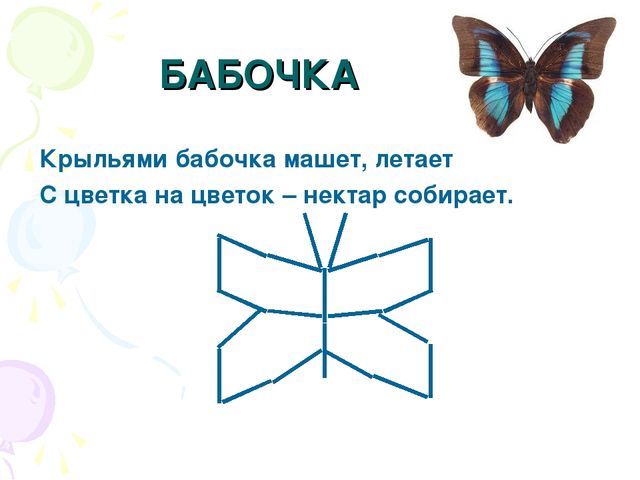 БАБОЧКА

Крыльями бабочка машет, летает
С цветка на цветок – нектар собирает.